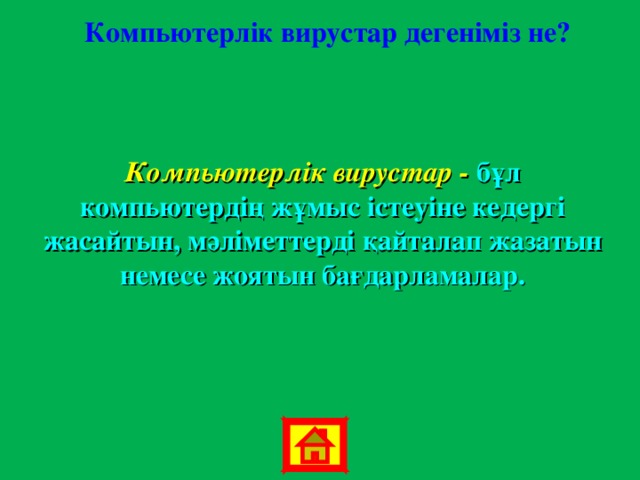 Компьютерлік вирустар дегеніміз не?

Компьютерлік вирустар - бұл компьютердің жұмыс істеуіне кедергі жасайтын, мәліметтерді қайталап жазатын немесе жоятын бағдарламалар.